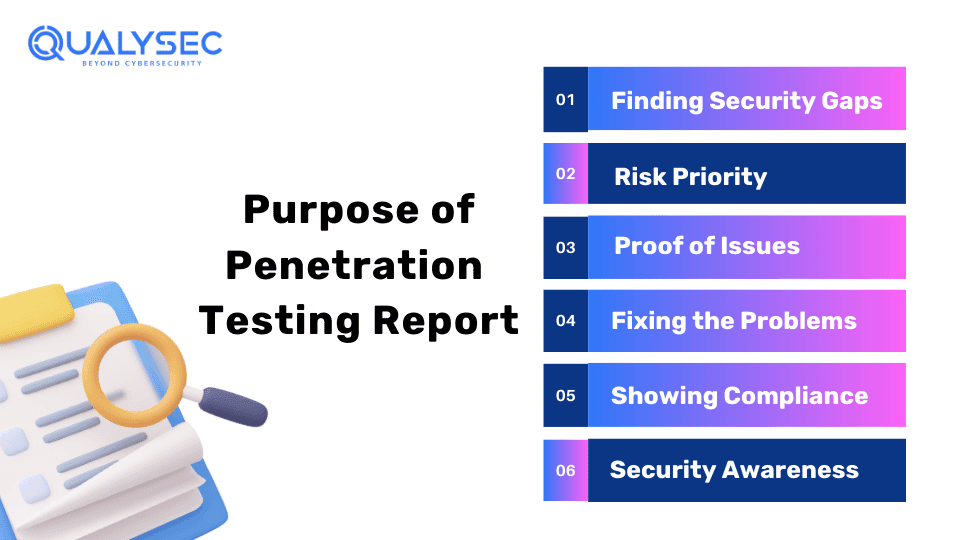 QUALYSEC
BEYOND CYBERSECURITY

Purpose of Penetration Testing Report

01 Finding Security Gaps
02 Risk Priority
03 Proof of Issues
04 Fixing the Problems
05 Showing Compliance
06 Security Awareness